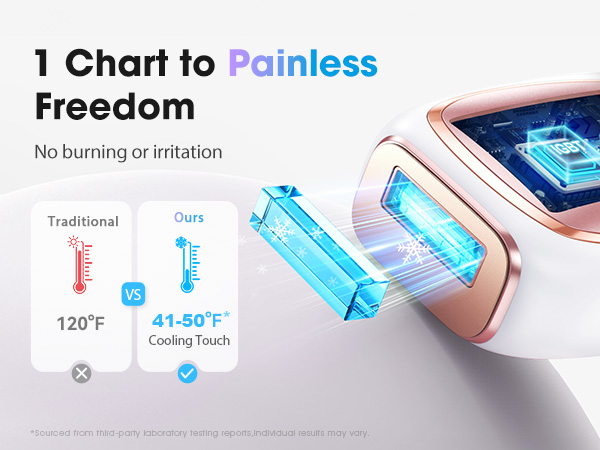 1 Chart to Painless Freedom

No burning or irritation

Traditional

120°F

VS

Ours

41-50°F*
Cooling Touch

IGBT

*Sourced from third-party laboratory testing reports,individual results may vary.